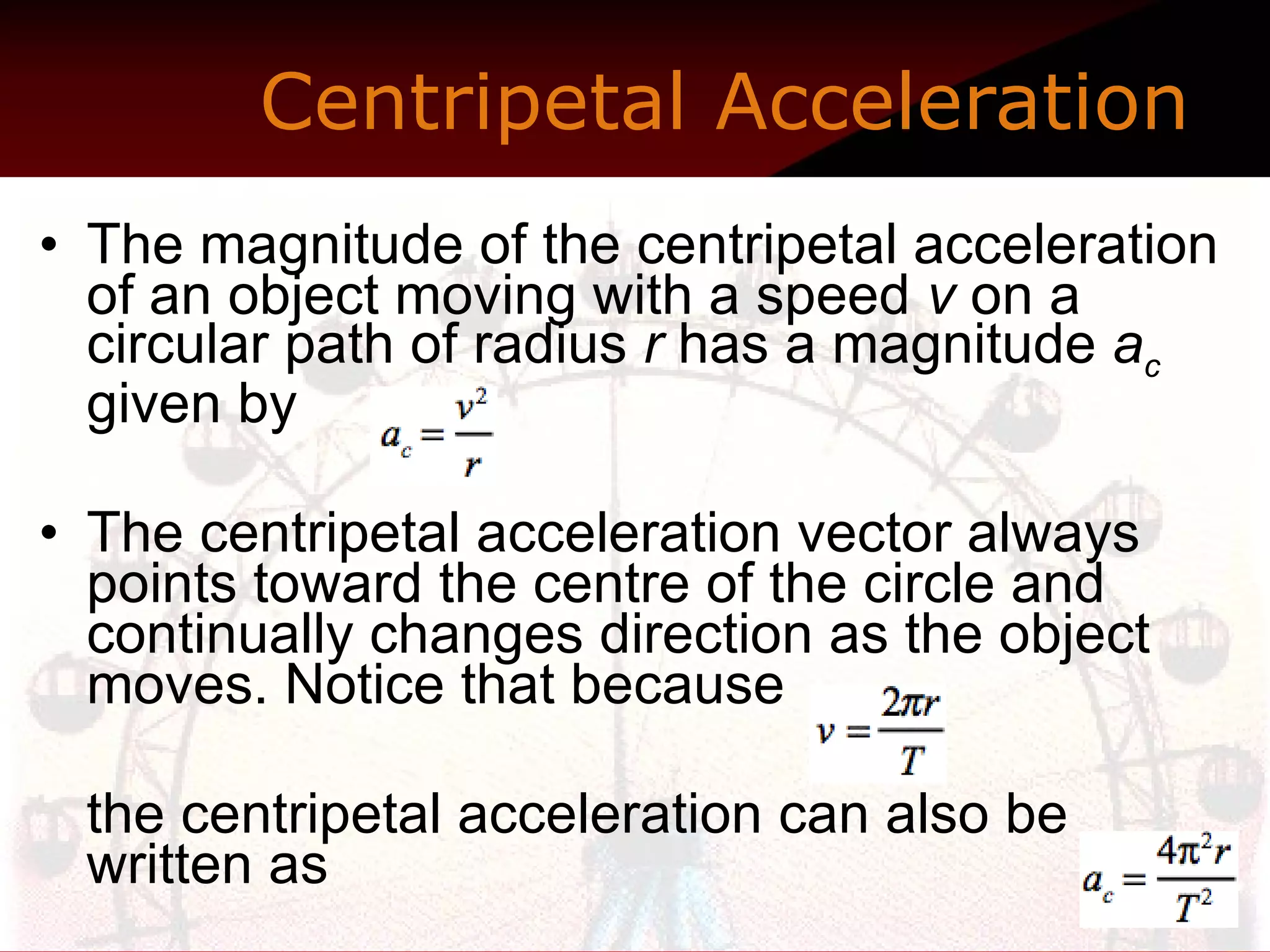 Centripetal Acceleration

• The magnitude of the centripetal acceleration of an object moving with a speed $v$ on a circular path of radius $r$ has a magnitude $a_c$ given by $a_c = \frac{v^2}{r}$

• The centripetal acceleration vector always points toward the centre of the circle and continually changes direction as the object moves. Notice that because $v = \frac{2\pi r}{T}$

the centripetal acceleration can also be written as $a_c = \frac{4\pi^2 r}{T^2}$